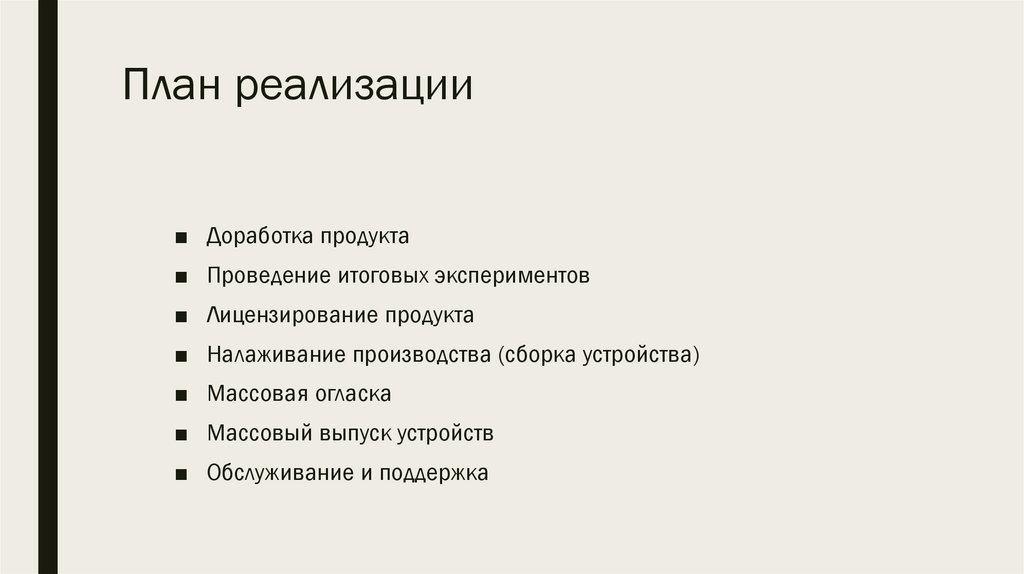 План реализации

■ Доработка продукта
■ Проведение итоговых экспериментов
■ Лицензирование продукта
■ Налаживание производства (сборка устройства)
■ Массовая огласка
■ Массовый выпуск устройств
■ Обслуживание и поддержка